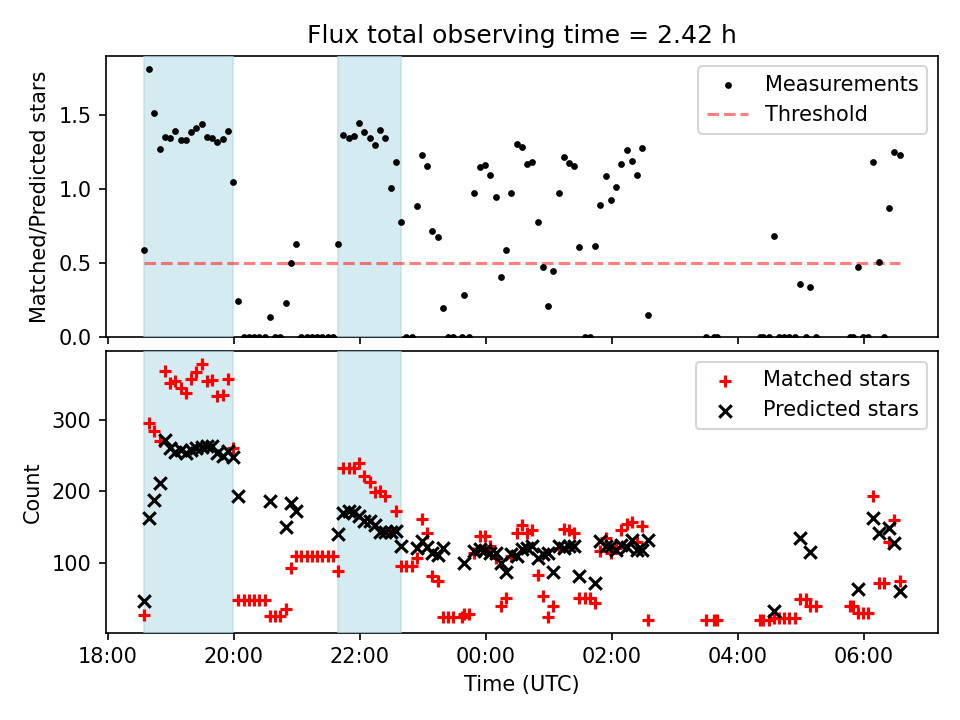 Flux total observing time = 2.42 h

Matched/Predicted stars

1.5
1.0
0.5
0.0

Measurements
Threshold

Count

300
200
100

Matched stars
Predicted stars

18:00
20:00
22:00
00:00
02:00
04:00
06:00

Time (UTC)